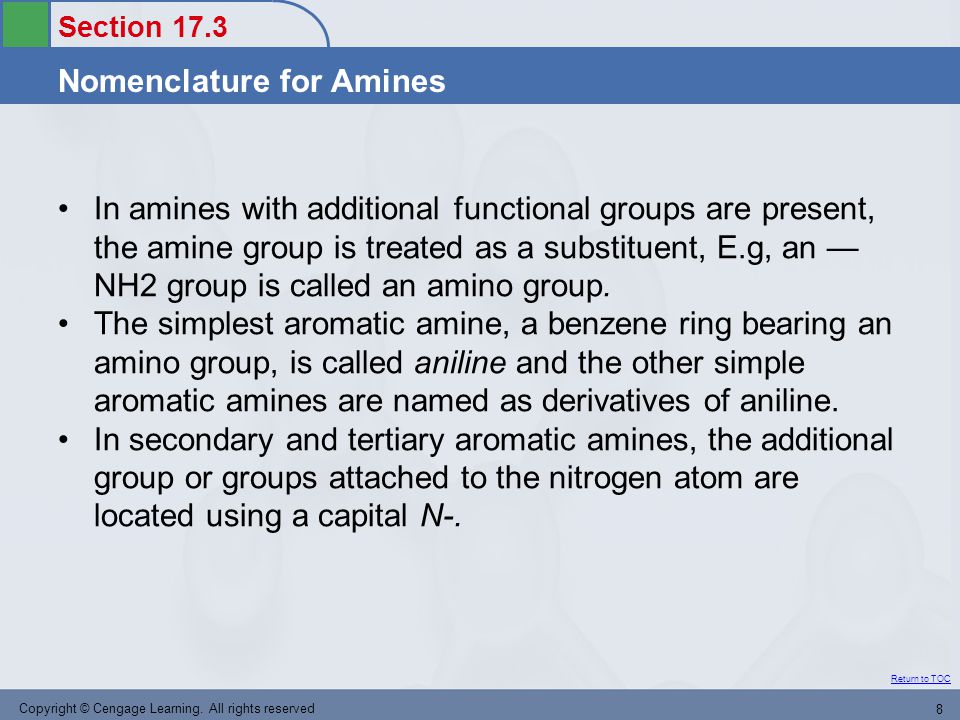 Section 17.3

Nomenclature for Amines

• In amines with additional functional groups are present, the amine group is treated as a substituent, E.g, an —NH2 group is called an amino group.
• The simplest aromatic amine, a benzene ring bearing an amino group, is called aniline and the other simple aromatic amines are named as derivatives of aniline.
• In secondary and tertiary aromatic amines, the additional group or groups attached to the nitrogen atom are located using a capital N-.

Return to TOC

Copyright © Cengage Learning. All rights reserved

8